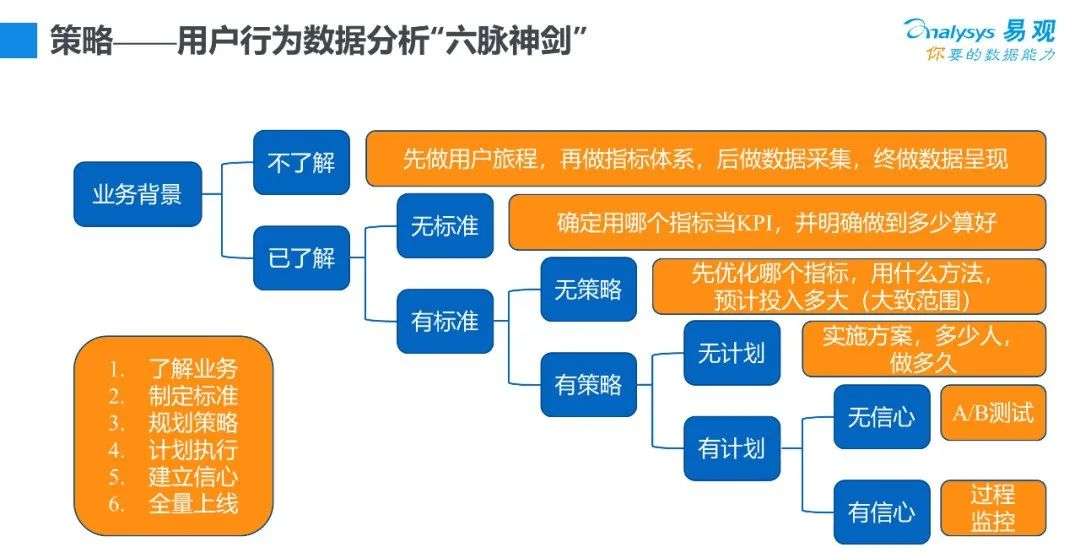 策略——用户行为数据分析“六脉神剑”

Analysys 易观
你要的数据能力

业务背景

不了解

先做用户旅程，再做指标体系，后做数据采集，终做数据呈现

已了解

无标准

确定用哪个指标当KPI，并明确做到多少算好

有标准

无策略

先优化哪个指标，用什么方法，预计投入多大（大致范围）

有策略

无计划

实施方案，多少人，做多久

有计划

无信心

A/B测试

有信心

过程监控

1. 了解业务
2. 制定标准
3. 规划策略
4. 计划执行
5. 建立信心
6. 全量上线